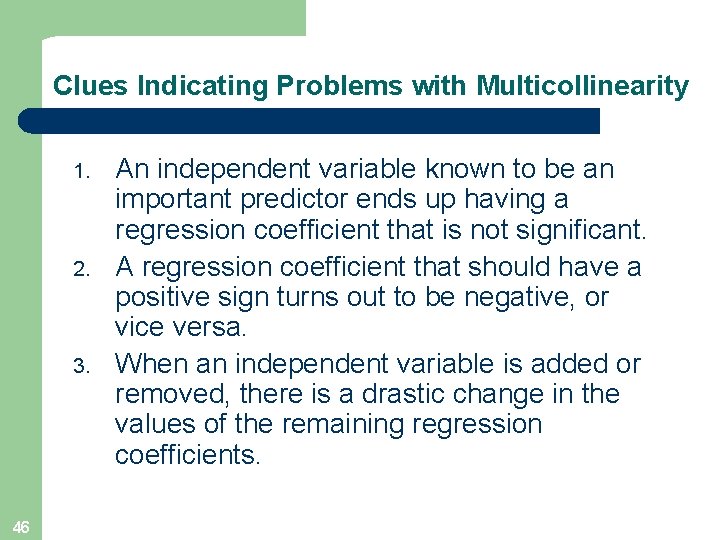 Clues Indicating Problems with Multicollinearity

1. An independent variable known to be an important predictor ends up having a regression coefficient that is not significant.
2. A regression coefficient that should have a positive sign turns out to be negative, or vice versa.
3. When an independent variable is added or removed, there is a drastic change in the values of the remaining regression coefficients.

46